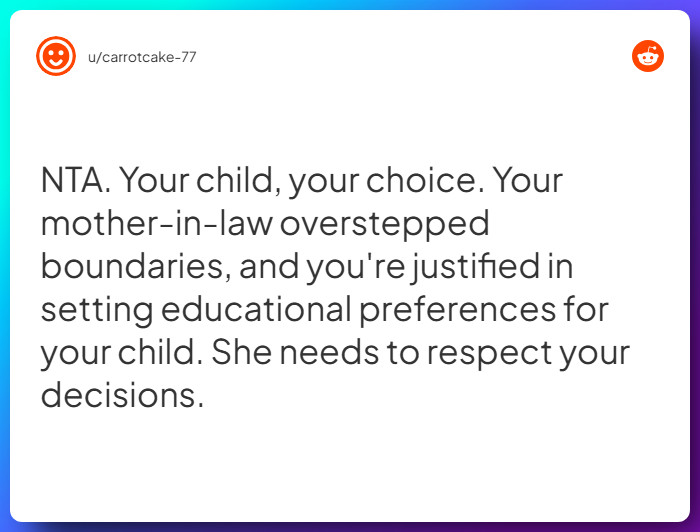 u/carrotcake-77

NTA. Your child, your choice. Your mother-in-law overstepped boundaries, and you're justified in setting educational preferences for your child. She needs to respect your decisions.